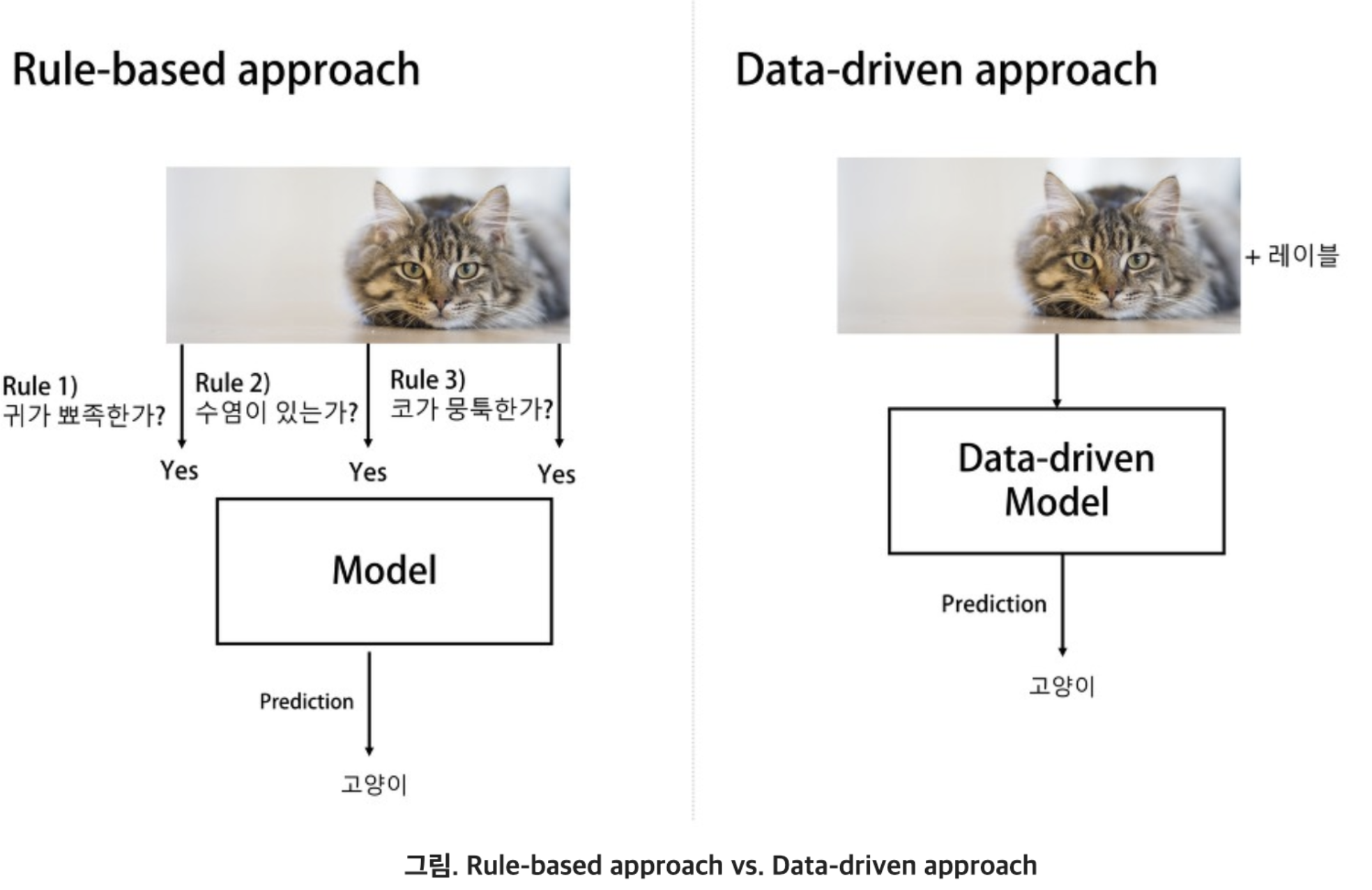 Rule-based approach

Rule 1)
귀가 뾰족한가?

Rule 2)
수염이 있는가?

Rule 3)
코가 뭉툭한가?

Yes

Yes

Yes

Model

Prediction

고양이

Data-driven approach

+ 레이블

Data-driven Model

Prediction

고양이

그림. Rule-based approach vs. Data-driven approach